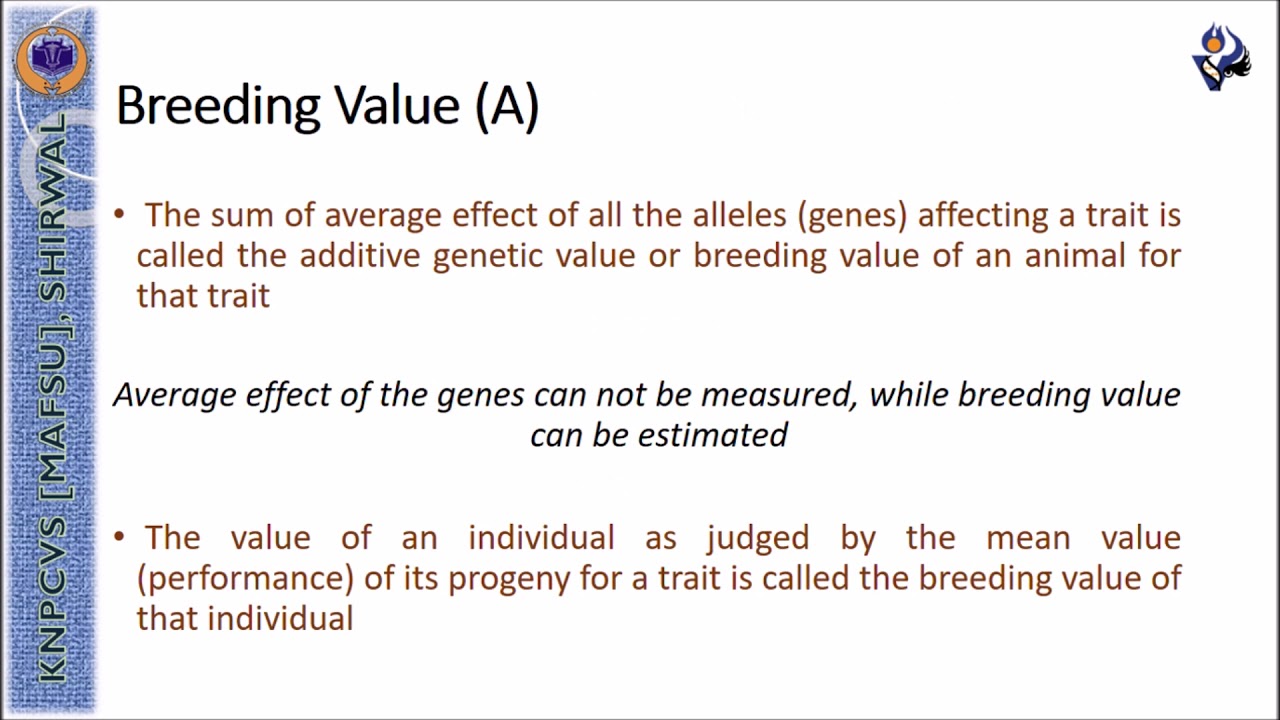 KNPCVS [MAFSU], SHIRWAL

Breeding Value (A)

• The sum of average effect of all the alleles (genes) affecting a trait is called the additive genetic value or breeding value of an animal for that trait

Average effect of the genes can not be measured, while breeding value can be estimated

• The value of an individual as judged by the mean value (performance) of its progeny for a trait is called the breeding value of that individual